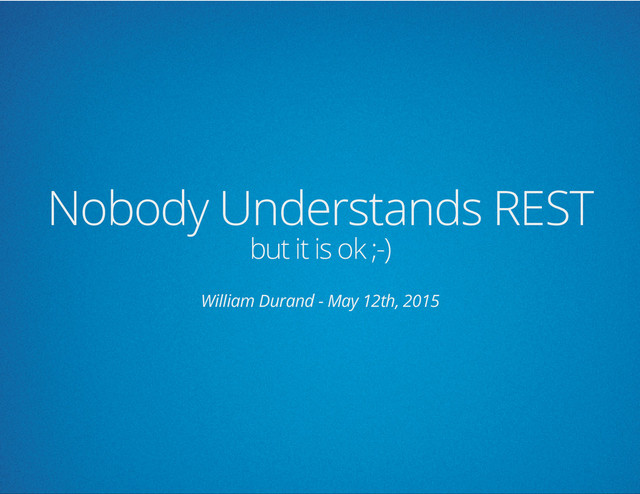 Nobody Understands REST
but it is ok ;-)

William Durand - May 12th, 2015